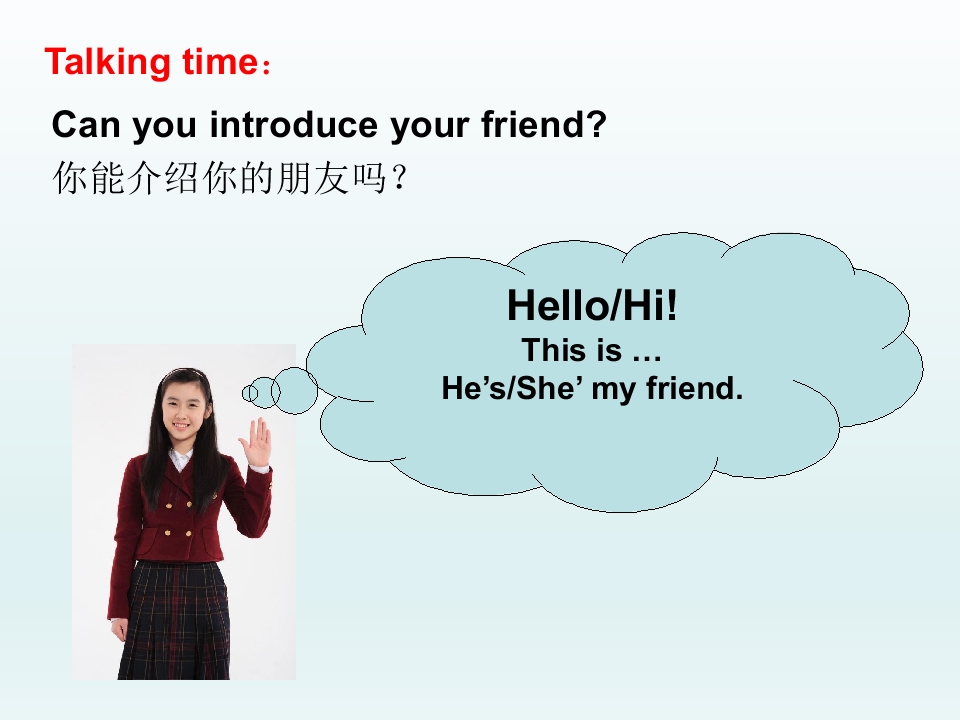 Talking time：

Can you introduce your friend?
你能介绍你的朋友吗？

Hello/Hi!
This is …
He’s/She’ my friend.